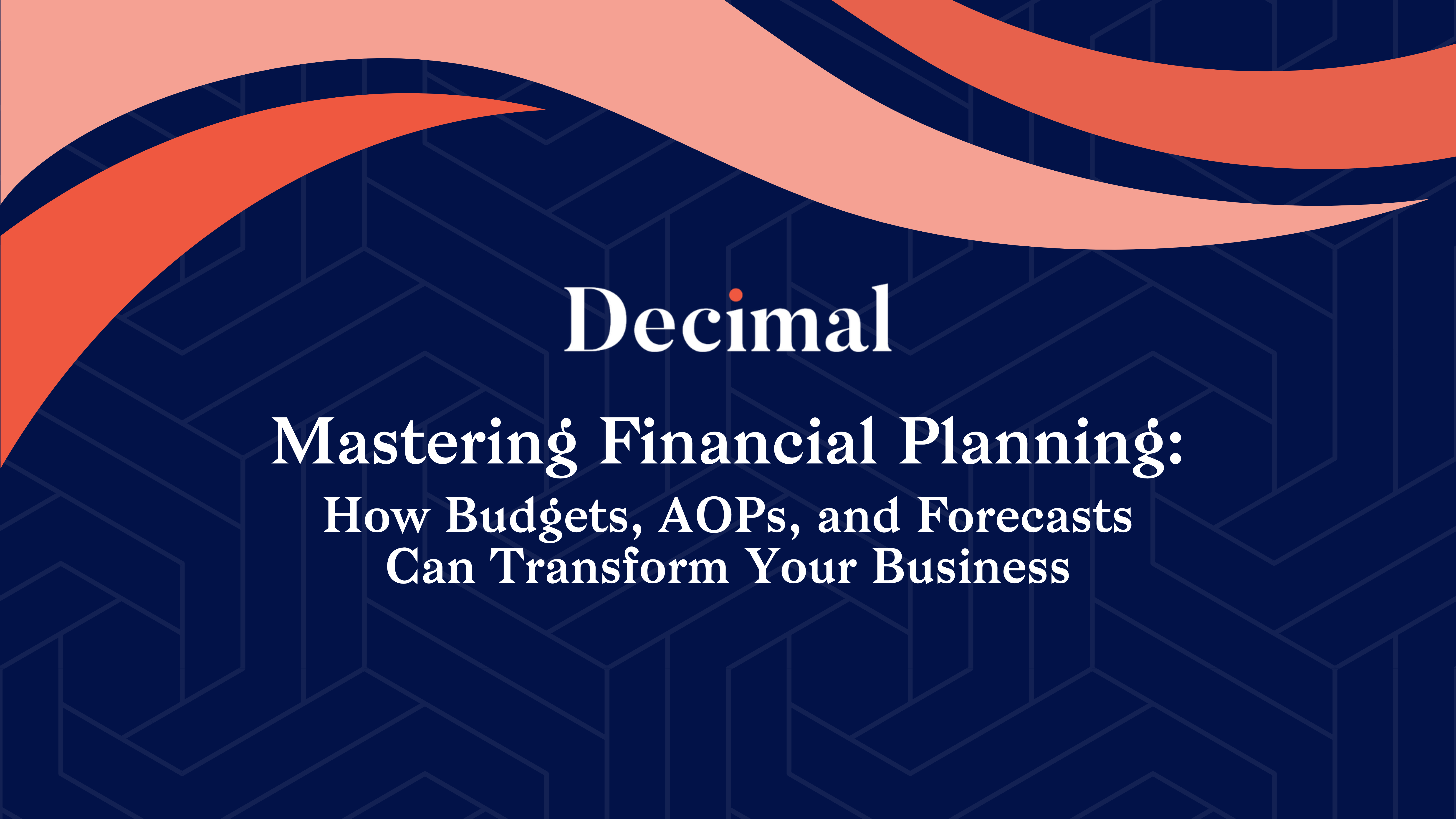 Decimal

Mastering Financial Planning:
How Budgets, AOPs, and Forecasts Can Transform Your Business